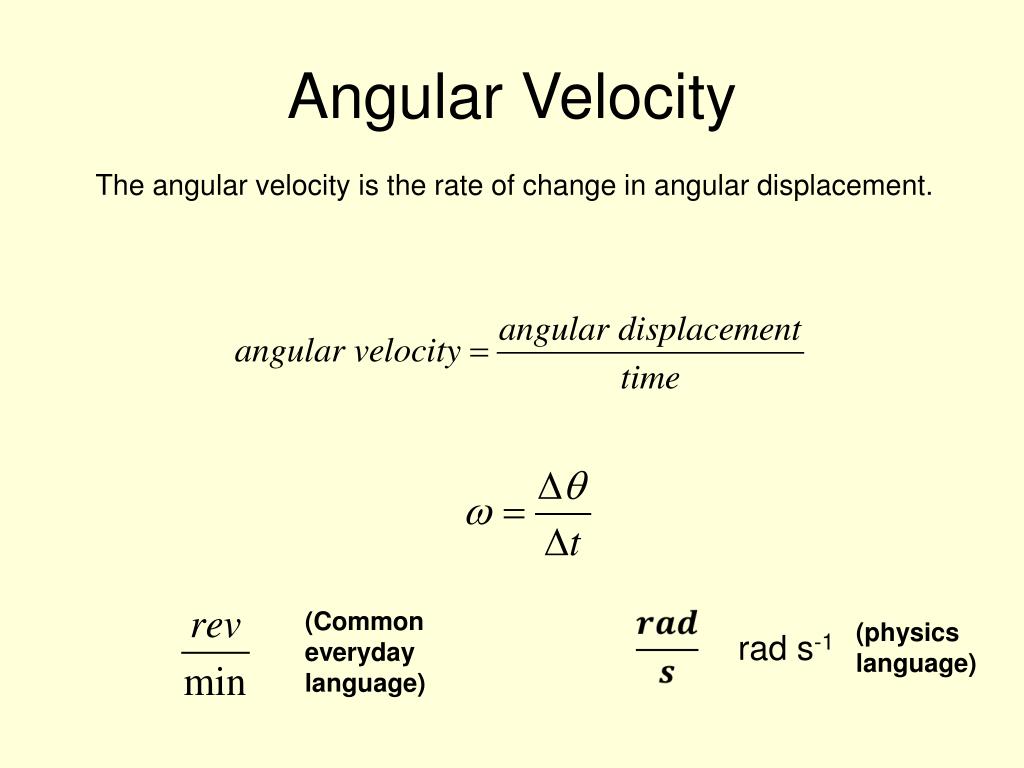 Angular Velocity

The angular velocity is the rate of change in angular displacement.

$angular\ velocity = \frac{angular\ displacement}{time}$

$\omega = \frac{\Delta\theta}{\Delta t}$

$\frac{rev}{\min}$ (Common everyday language)

$\frac{\boldsymbol{rad}}{\boldsymbol{s}}$ rad s$^{-1}$ (physics language)